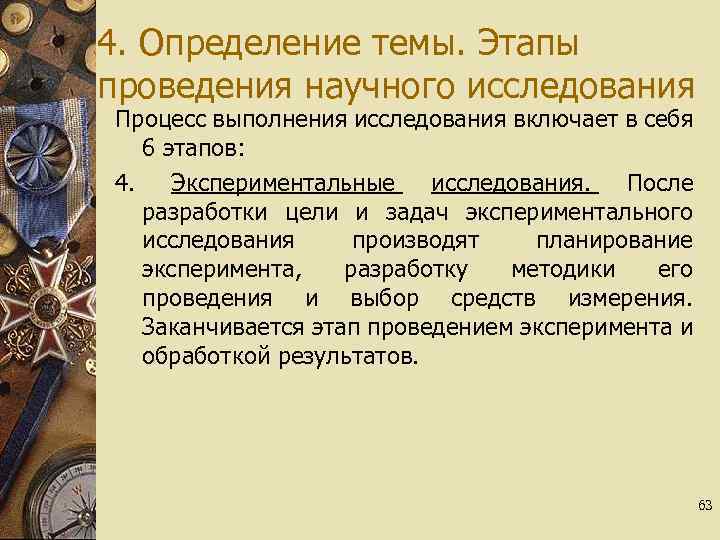 4. Определение темы. Этапы проведения научного исследования

Процесс выполнения исследования включает в себя 6 этапов:

4. Экспериментальные исследования. После разработки цели и задач экспериментального исследования производят планирование эксперимента, разработку методики его проведения и выбор средств измерения. Заканчивается этап проведением эксперимента и обработкой результатов.

63